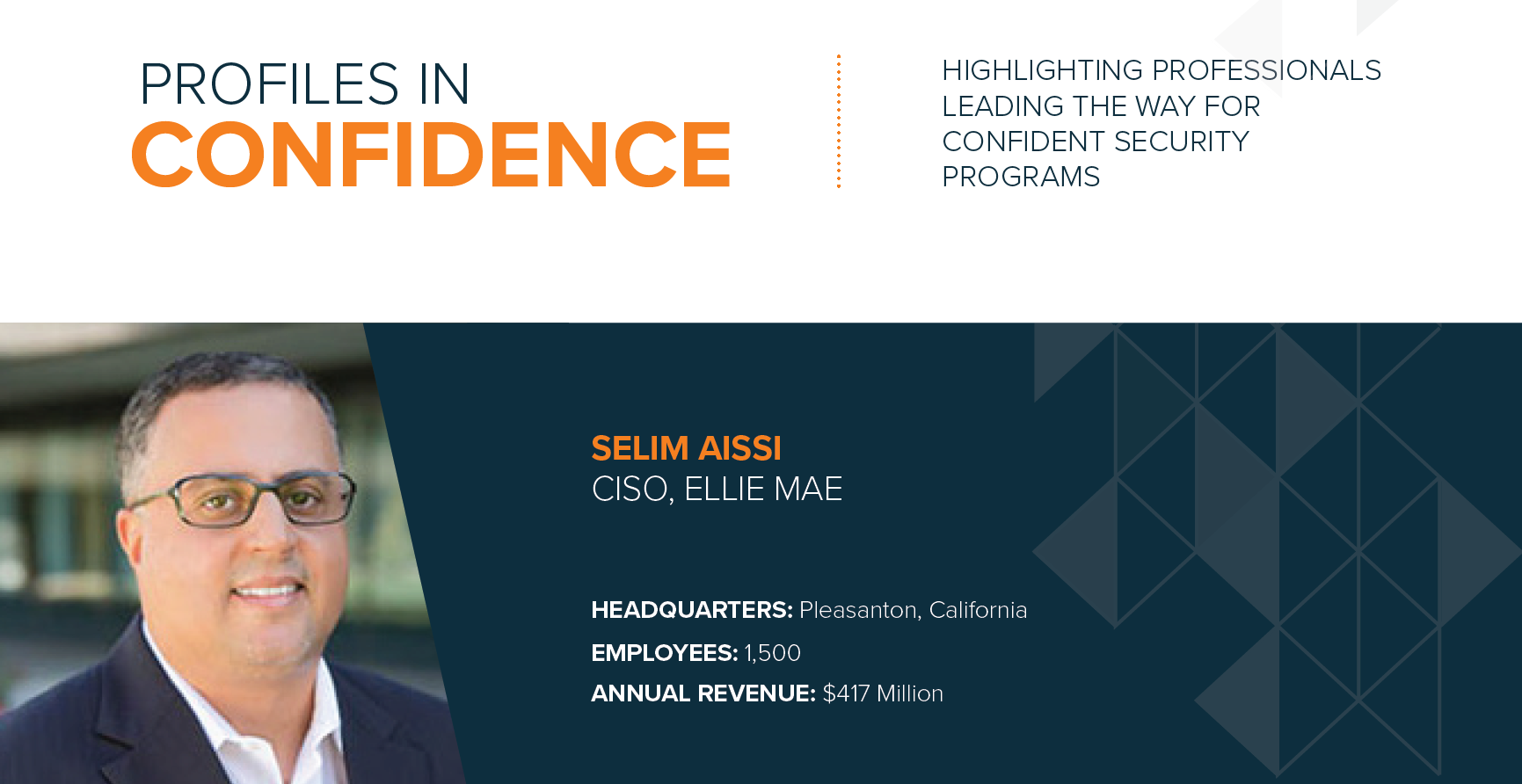 PROFILES IN
CONFIDENCE

HIGHLIGHTING PROFESSIONALS LEADING THE WAY FOR CONFIDENT SECURITY PROGRAMS

SELIM AISSI
CISO, ELLIE MAE

HEADQUARTERS: Pleasanton, California
EMPLOYEES: 1,500
ANNUAL REVENUE: $417 Million